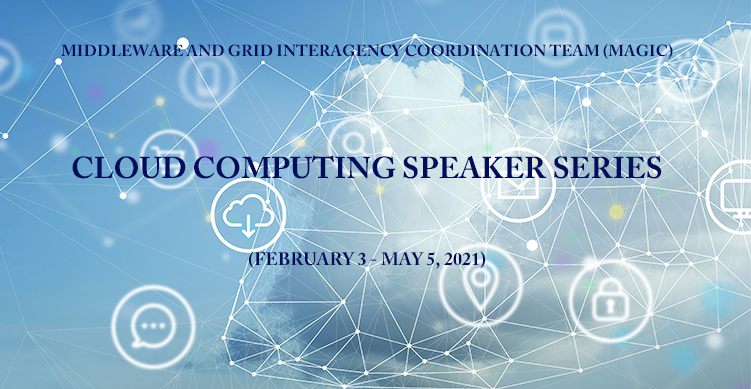 MIDDLEWARE AND GRID INTERAGENCY COORDINATION TEAM (MAGIC)

CLOUD COMPUTING SPEAKER SERIES

(FEBRUARY 3 - MAY 5, 2021)